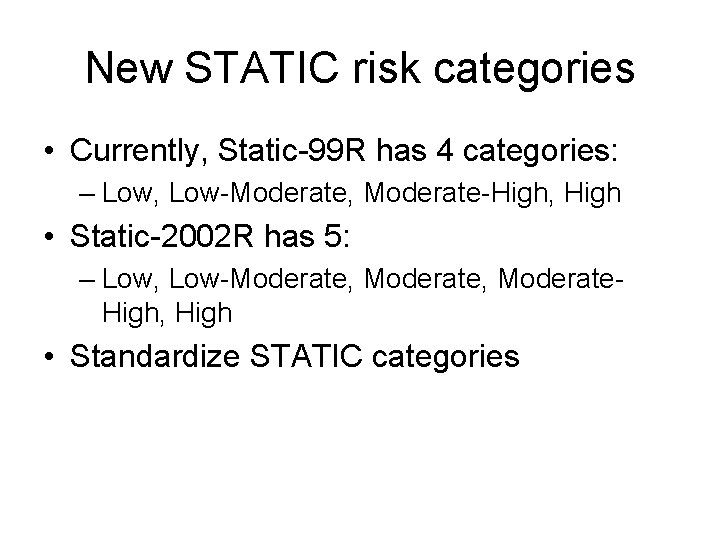 New STATIC risk categories

• Currently, Static-99R has 4 categories:
– Low, Low-Moderate, Moderate-High, High

• Static-2002R has 5:
– Low, Low-Moderate, Moderate, Moderate-High, High

• Standardize STATIC categories